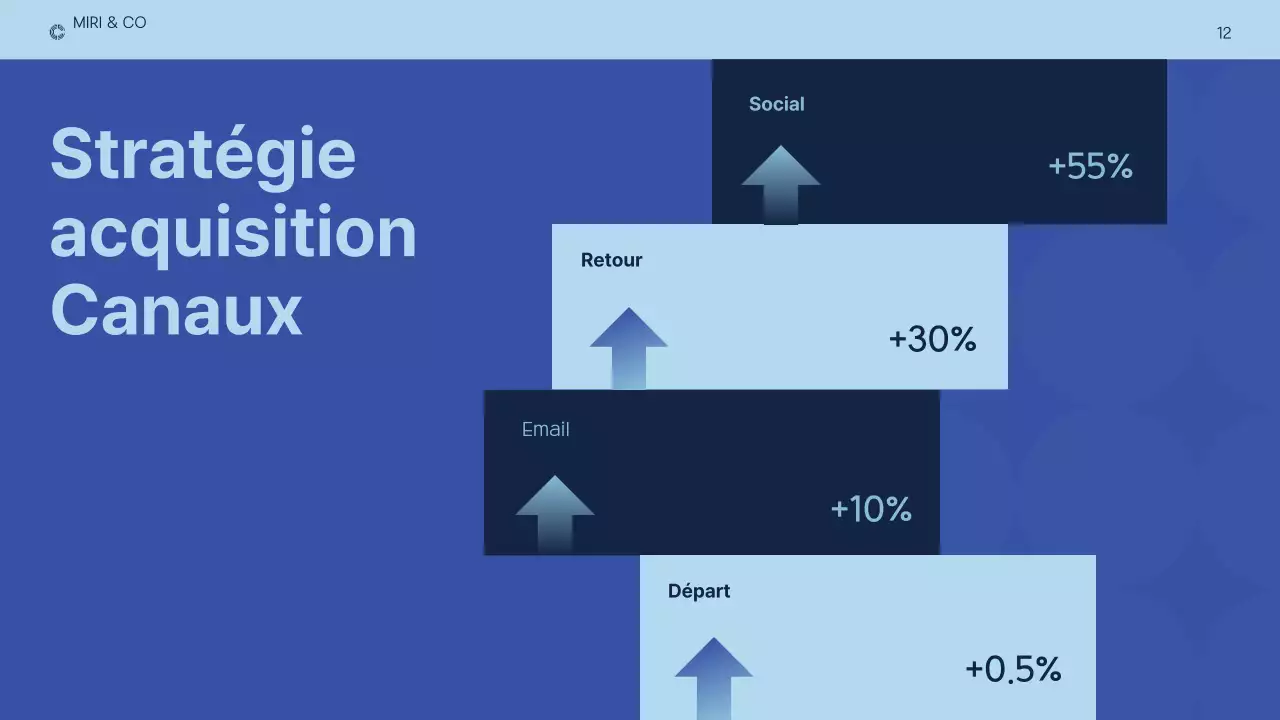 MIRI & CO

12

Stratégie acquisition Canaux

Social

+55%

Retour

+30%

Email

+10%

Départ

+0.5%